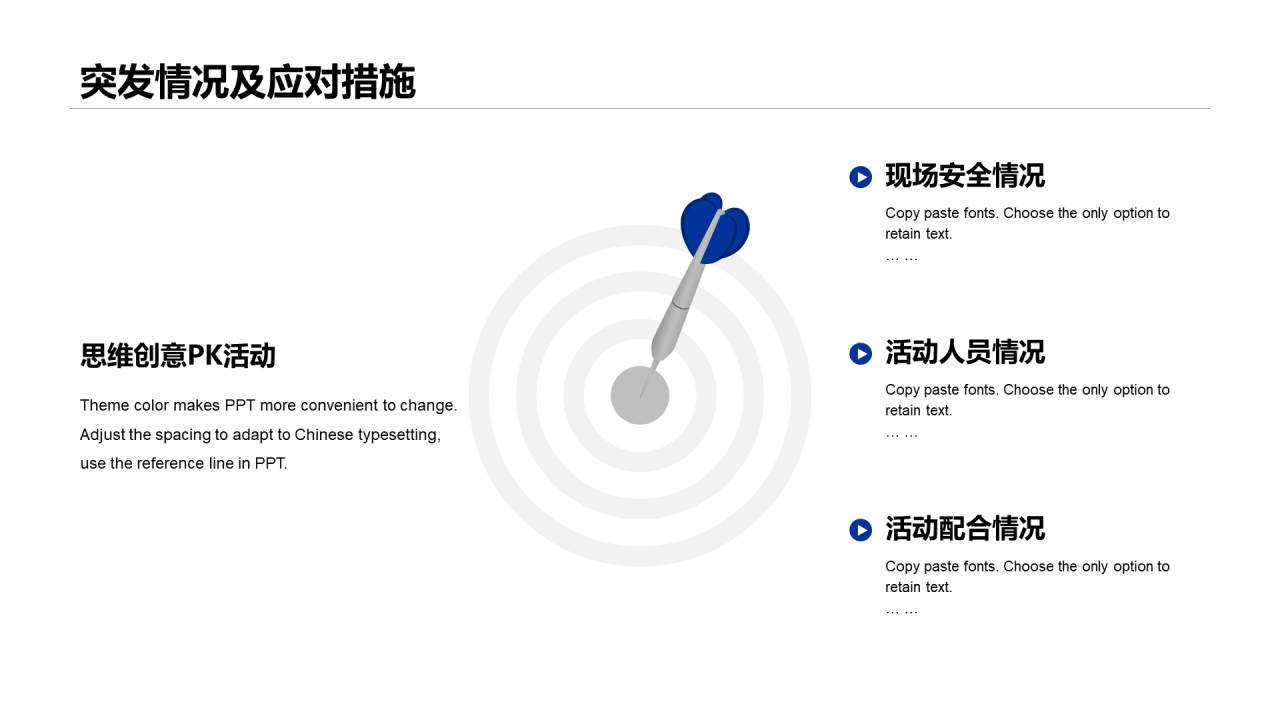 突发情况及应对措施

思维创意PK活动

Theme color makes PPT more convenient to change. Adjust the spacing to adapt to Chinese typesetting, use the reference line in PPT.

现场安全情况

Copy paste fonts. Choose the only option to retain text.
… …

活动人员情况

Copy paste fonts. Choose the only option to retain text.
… …

活动配合情况

Copy paste fonts. Choose the only option to retain text.
… …